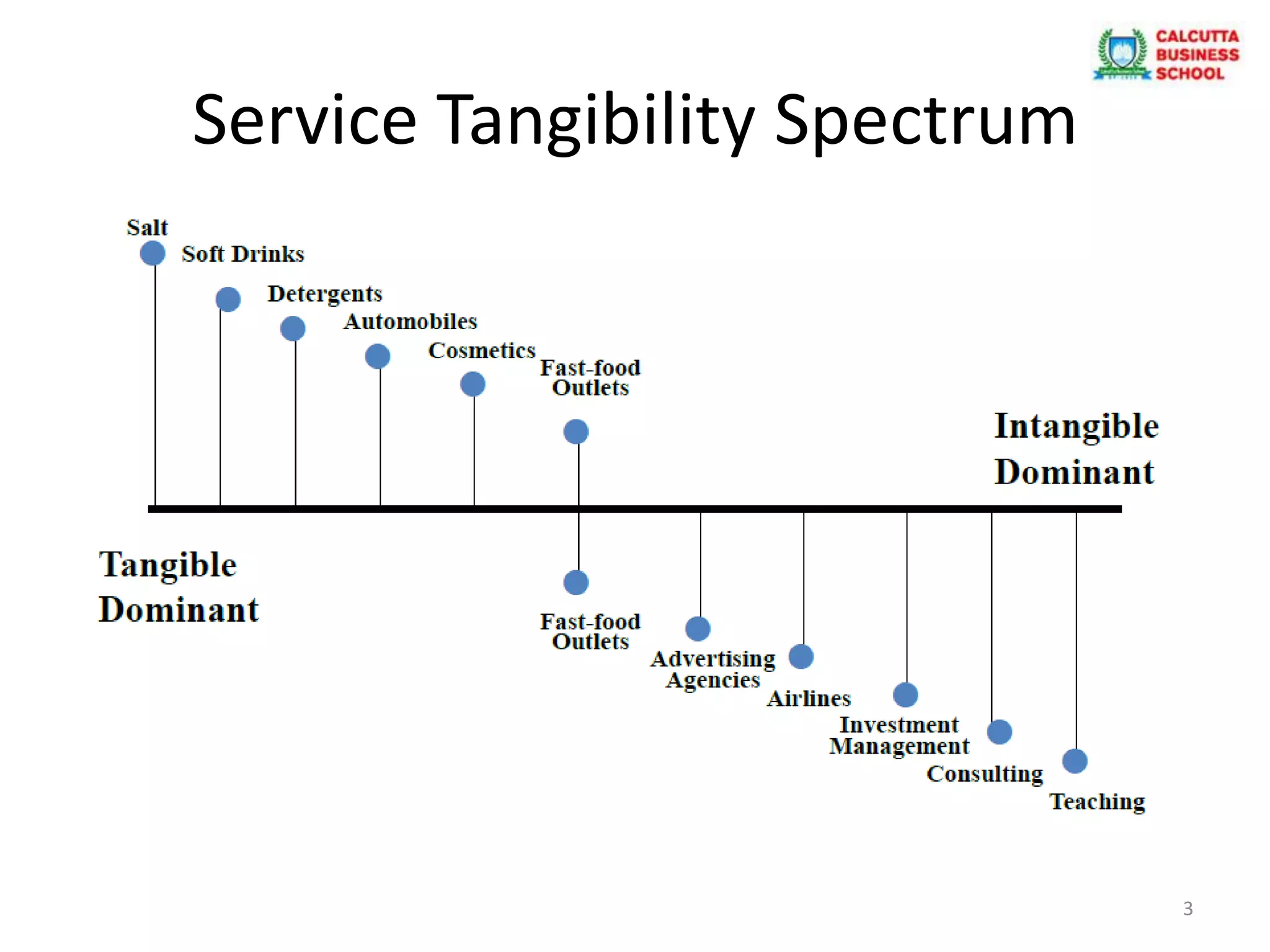 CALCUTTA BUSINESS SCHOOL

Service Tangibility Spectrum

Salt
Soft Drinks
Detergents
Automobiles
Cosmetics
Fast-food Outlets

Intangible Dominant

Tangible Dominant

Fast-food Outlets
Advertising Agencies
Airlines
Investment Management
Consulting
Teaching

3